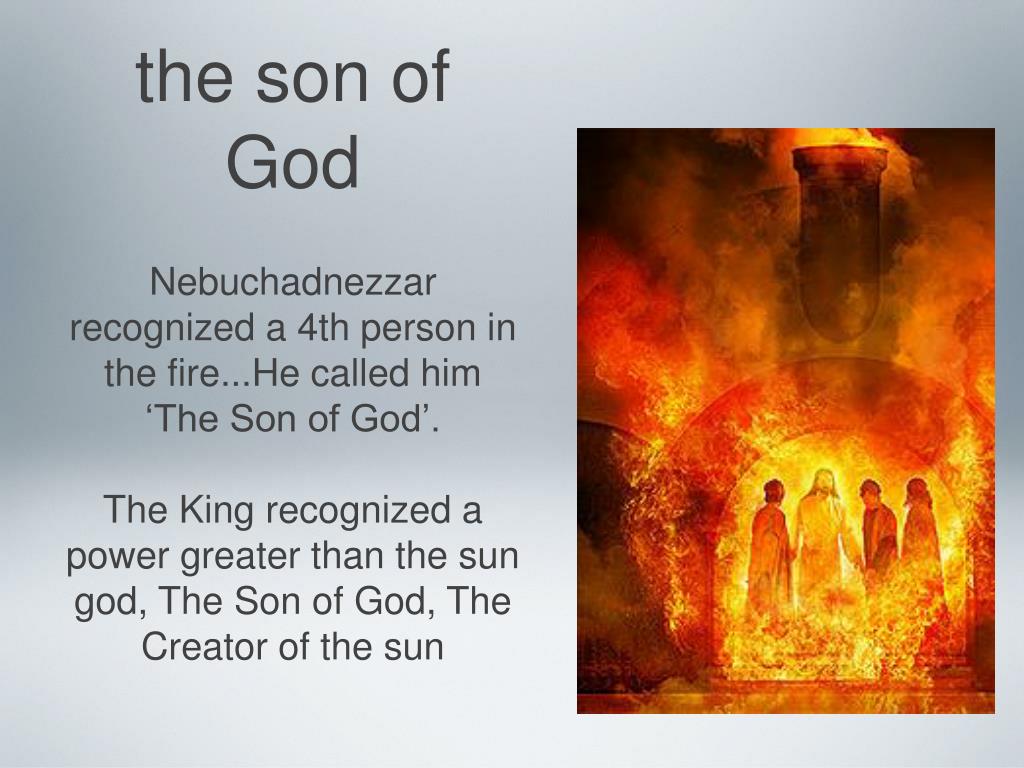 the son of God

Nebuchadnezzar recognized a 4th person in the fire...He called him ‘The Son of God’.

The King recognized a power greater than the sun god, The Son of God, The Creator of the sun